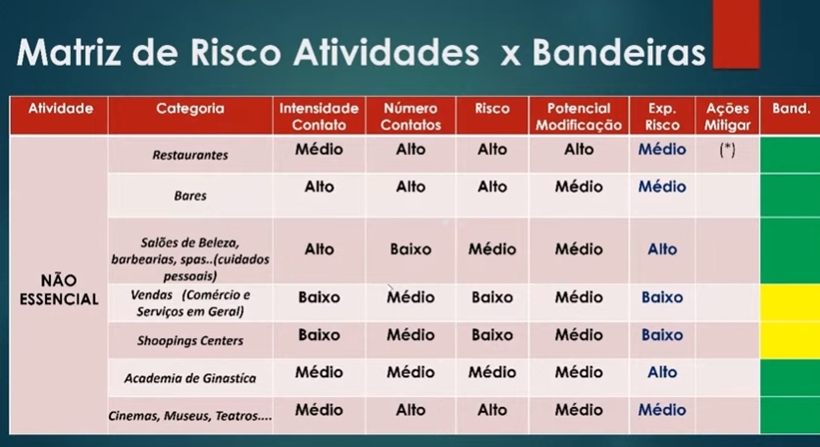 Matriz de Risco Atividades x Bandeiras

| Atividade | Categoria | Intensidade Contato | Número Contatos | Risco | Potencial Modificação | Exp. Risco | Ações Mitigar | Band. |
|---|---|---|---|---|---|---|---|---|
| NÃO ESSENCIAL | Restaurantes | Médio | Alto | Alto | Alto | Médio | (*) | |
| | Bares | Alto | Alto | Alto | Médio | Médio | | |
| | Salões de Beleza, barbearias, spas..(cuidados pessoais) | Alto | Baixo | Médio | Médio | Alto | | |
| | Vendas (Comércio e Serviços em Geral) | Baixo | Médio | Baixo | Médio | Baixo | | |
| | Shoopings Centers | Baixo | Médio | Baixo | Médio | Baixo | | |
| | Academia de Ginastíca | Médio | Médio | Médio | Médio | Alto | | |
| | Cinemas, Museus, Teatros.... | Médio | Alto | Alto | Médio | Médio | | |